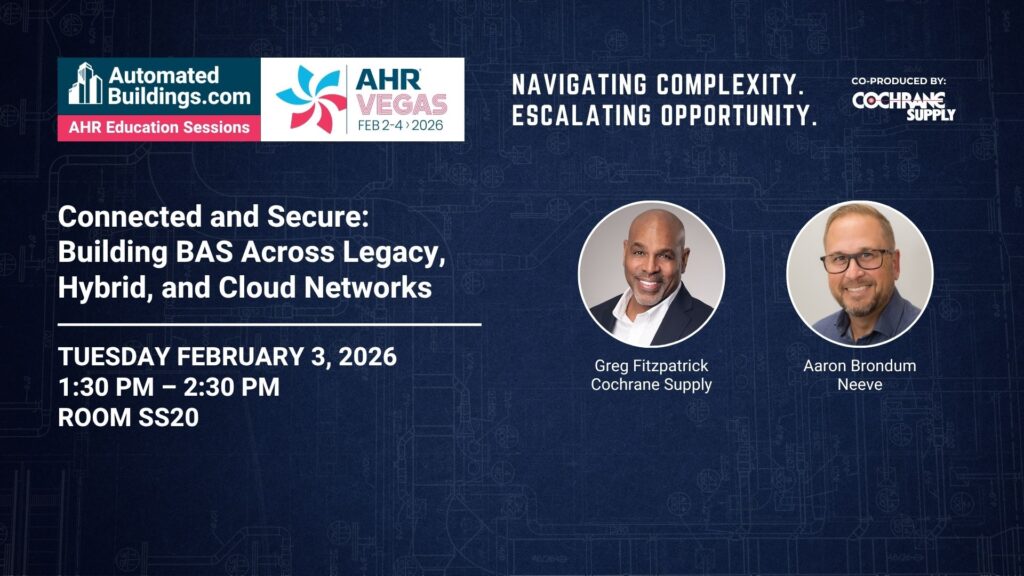 Automated Buildings.com
AHR Education Sessions

AHR VEGAS
FEB 2-4 › 2026

NAVIGATING COMPLEXITY.
ESCALATING OPPORTUNITY.

CO-PRODUCED BY:
COCHRANE SUPPLY

Connected and Secure: Building BAS Across Legacy, Hybrid, and Cloud Networks

TUESDAY FEBRUARY 3, 2026
1:30 PM – 2:30 PM
ROOM SS20

Greg Fitzpatrick
Cochrane Supply

Aaron Brondum
Neeve